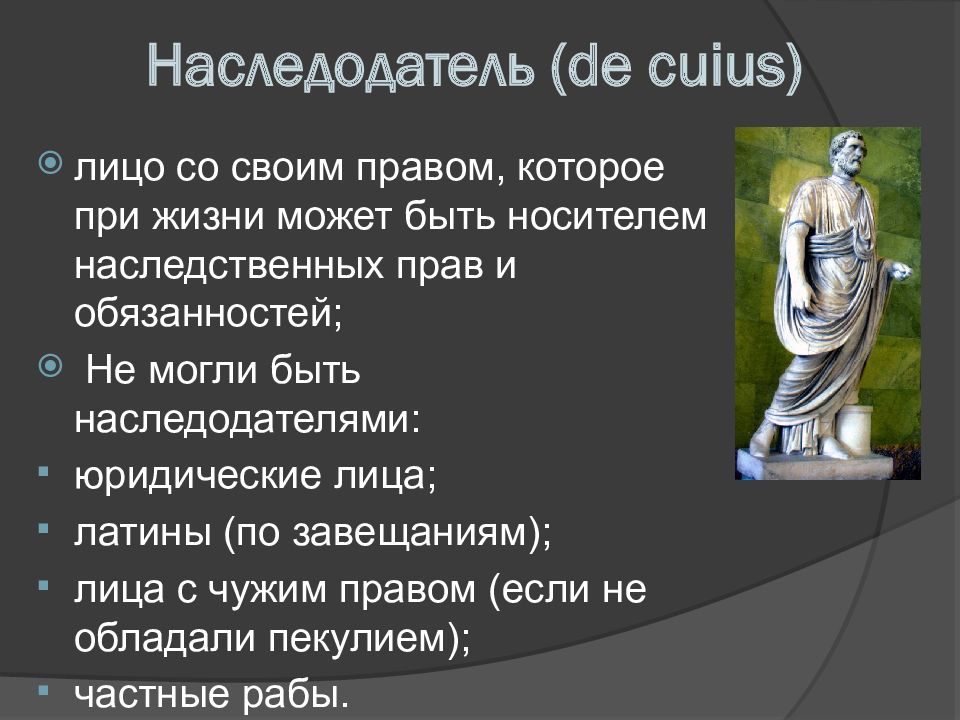 Наследодатель (de cuius)

лицо со своим правом, которое при жизни может быть носителем наследственных прав и обязанностей;

Не могли быть наследодателями:

юридические лица;

латины (по завещаниям);

лица с чужим правом (если не обладали пекулием);

частные рабы.